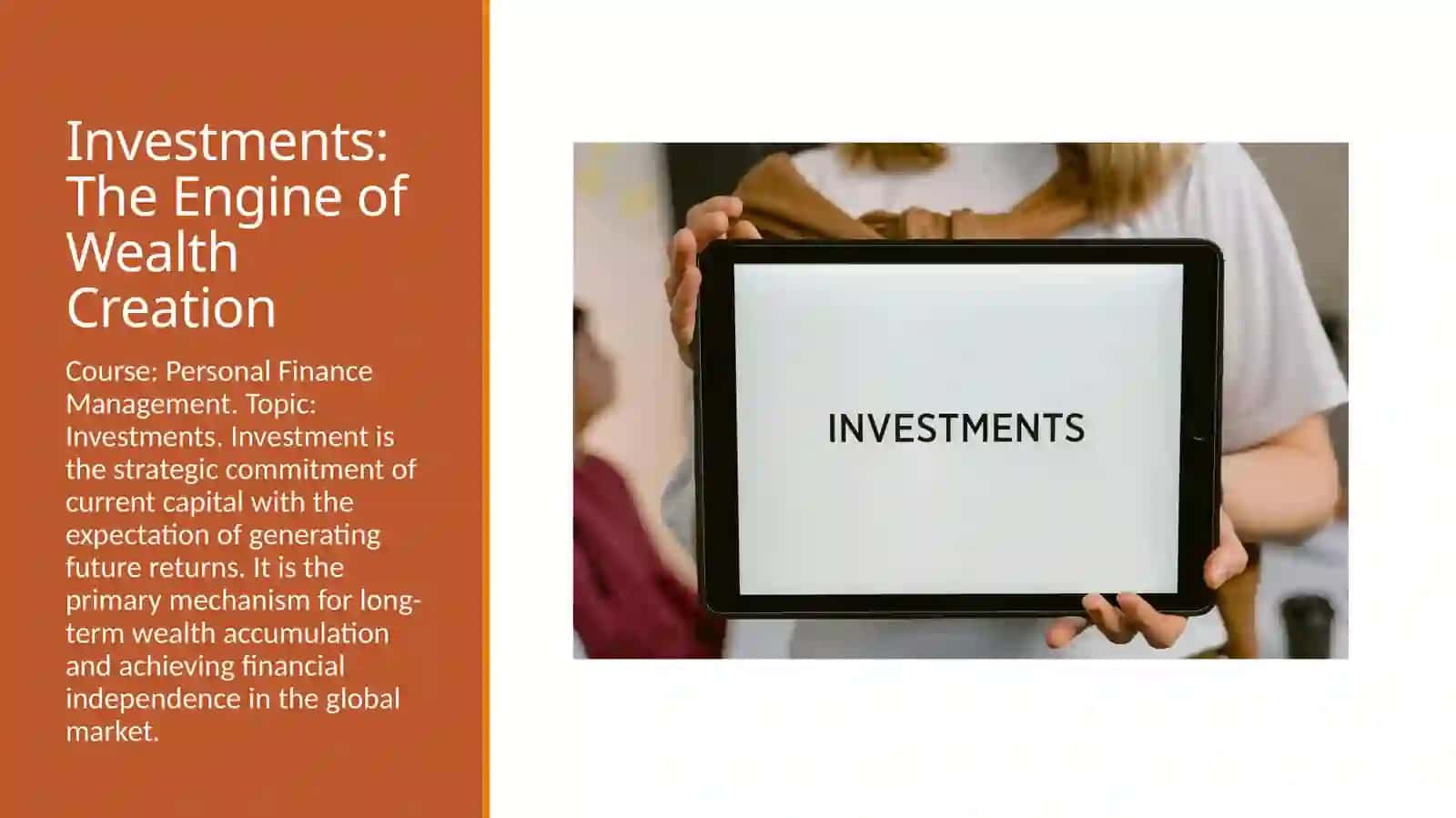 Investments: The Engine of Wealth Creation

Course: Personal Finance Management. Topic: Investments. Investment is the strategic commitment of current capital with the expectation of generating future returns. It is the primary mechanism for long-term wealth accumulation and achieving financial independence in the global market.

INVESTMENTS